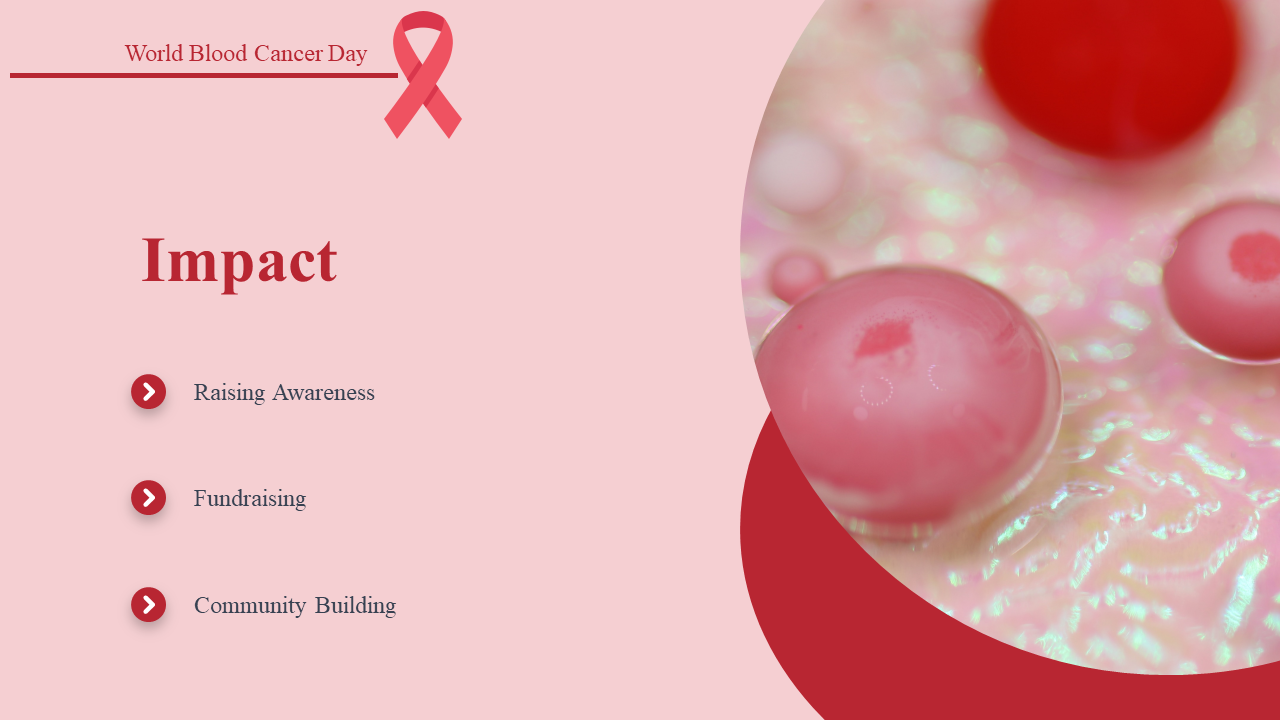 World Blood Cancer Day

Impact

Raising Awareness

Fundraising

Community Building